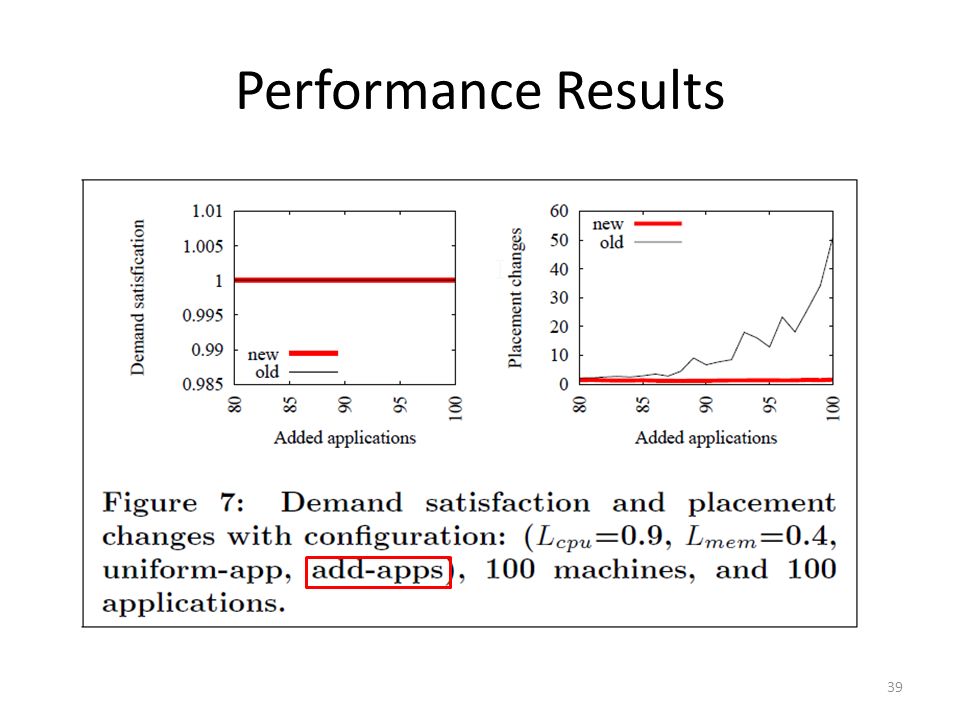 Performance Results

Demand satisfication

1.01
1.005
1
0.995
0.99
0.985

new
old

80
85
90
95
100

Added applications

Placement changes

60
50
40
30
20
10
0

new
old

80
85
90
95
100

Added applications

Figure 7: Demand satisfaction and placement changes with configuration: ($L_{cpu}$=0.9, $L_{mem}$=0.4, uniform-app, add-apps), 100 machines, and 100 applications.

39